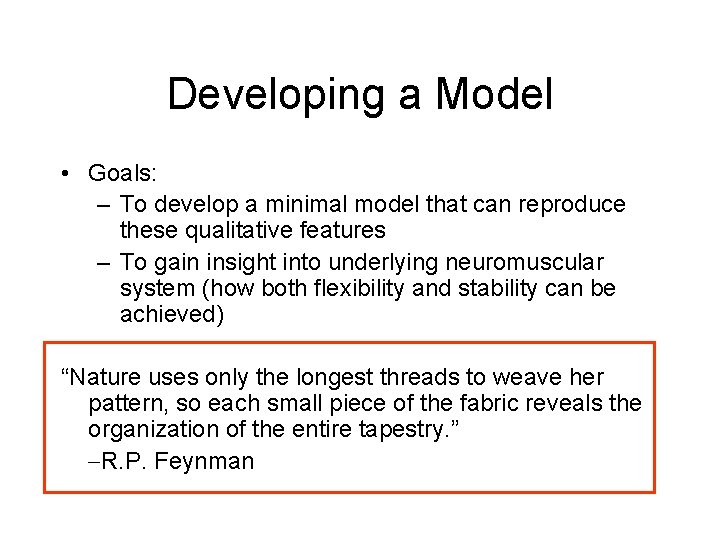 Developing a Model

• Goals:
– To develop a minimal model that can reproduce these qualitative features
– To gain insight into underlying neuromuscular system (how both flexibility and stability can be achieved)

“Nature uses only the longest threads to weave her pattern, so each small piece of the fabric reveals the organization of the entire tapestry.”
–R.P. Feynman